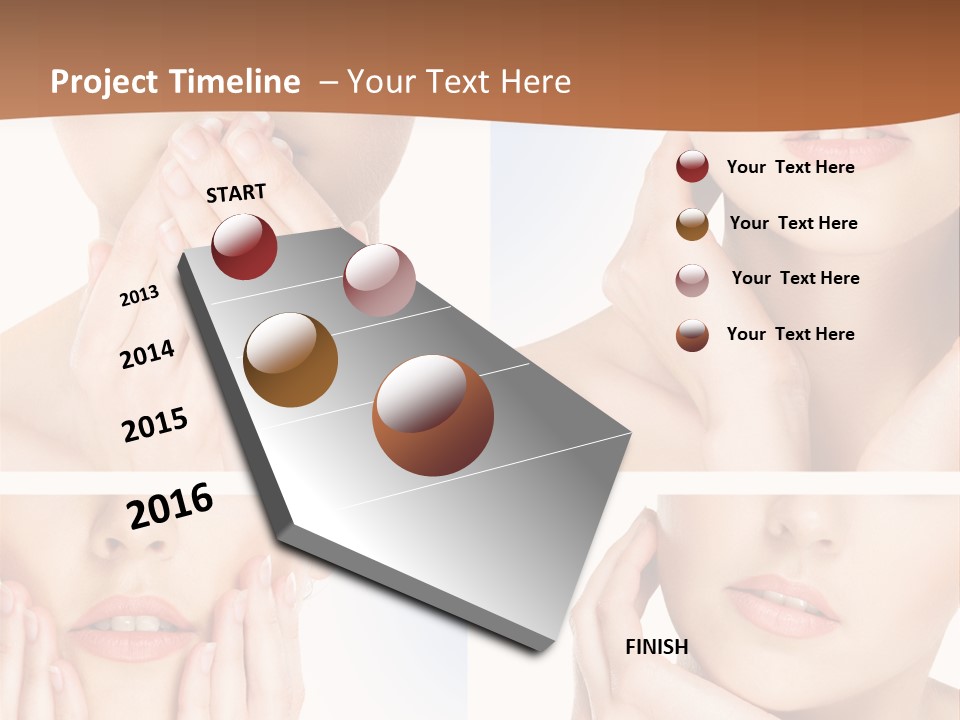 Project Timeline – Your Text Here

START

2013

2014

2015

2016

Your Text Here

Your Text Here

Your Text Here

Your Text Here

FINISH